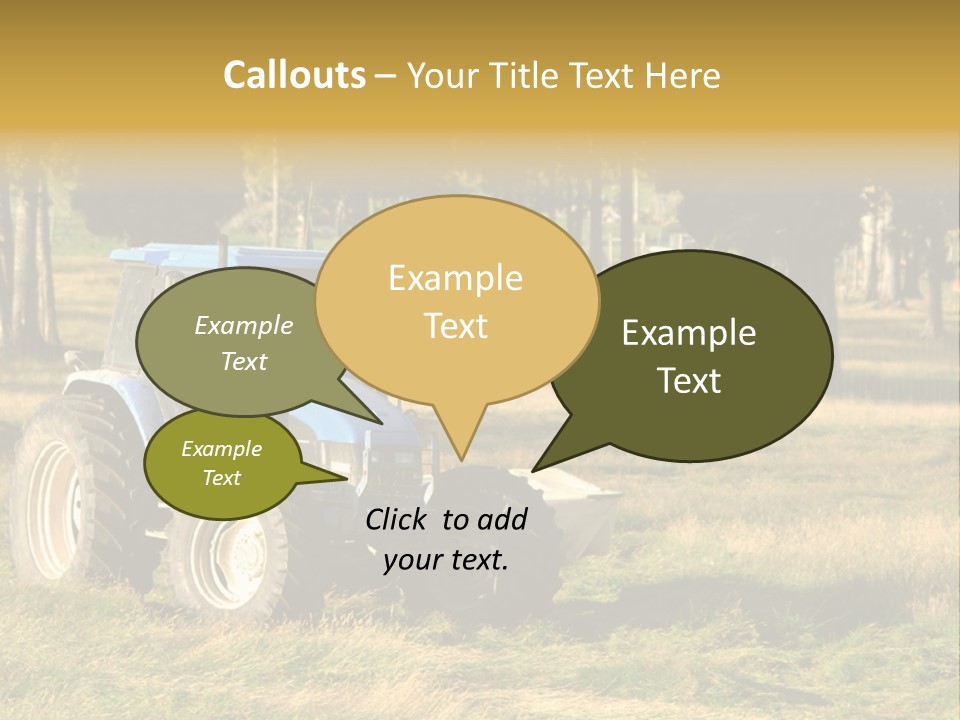 Callouts – Your Title Text Here

Example Text

Example Text

Example Text

Example Text

Click to add your text.